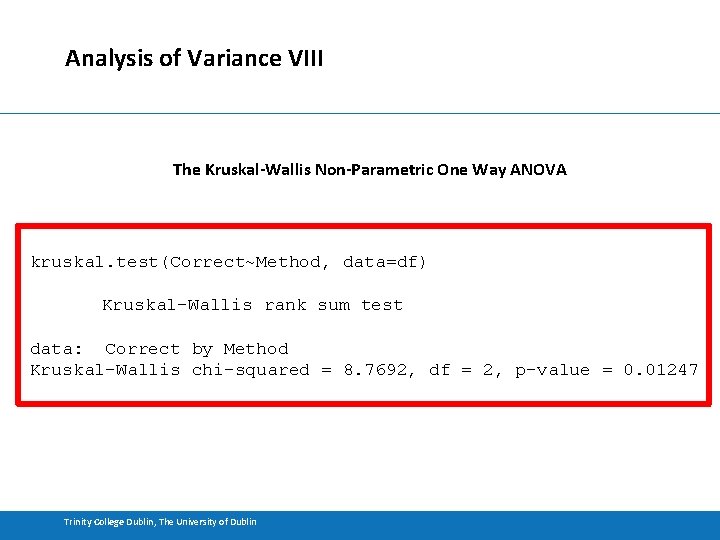 Analysis of Variance VIII

The Kruskal-Wallis Non-Parametric One Way ANOVA

kruskal.test(Correct~Method, data=df)

Kruskal-Wallis rank sum test

data: Correct by Method
Kruskal-Wallis chi-squared = 8.7692, df = 2, p-value = 0.01247

Trinity College Dublin, The University of Dublin